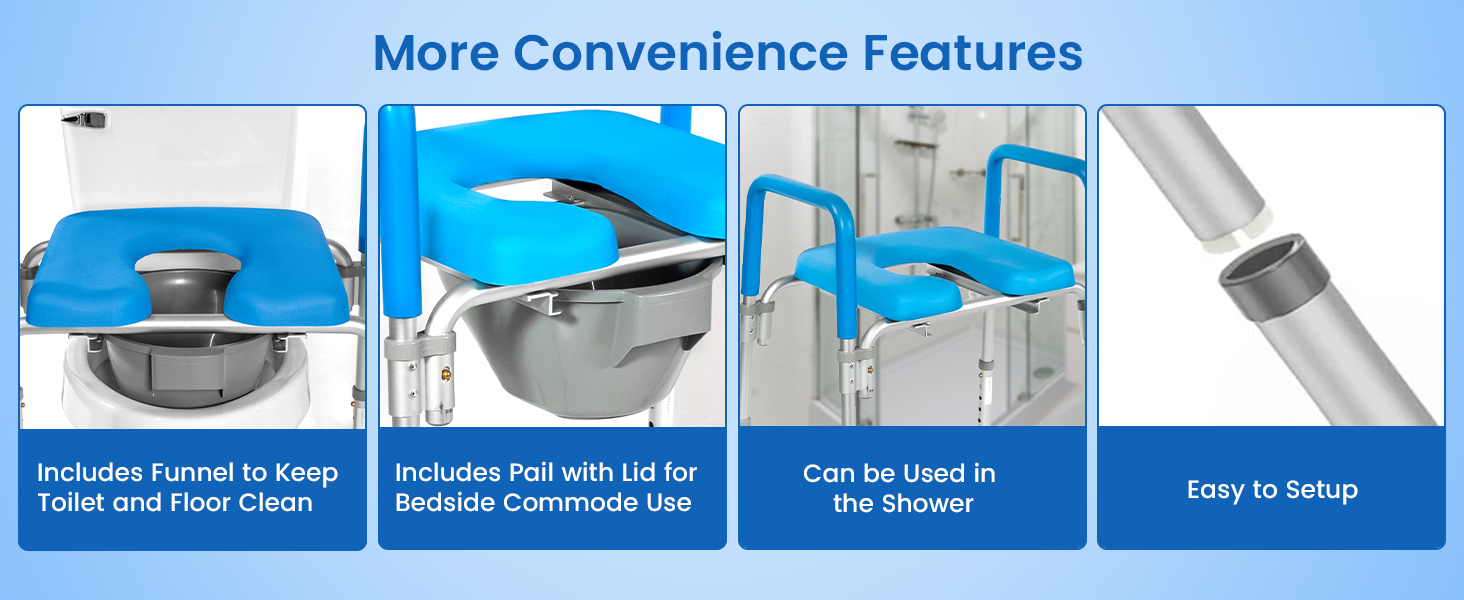 More Convenience Features

Includes Funnel to Keep Toilet and Floor Clean

Includes Pail with Lid for Bedside Commode Use

Can be Used in the Shower

Easy to Setup